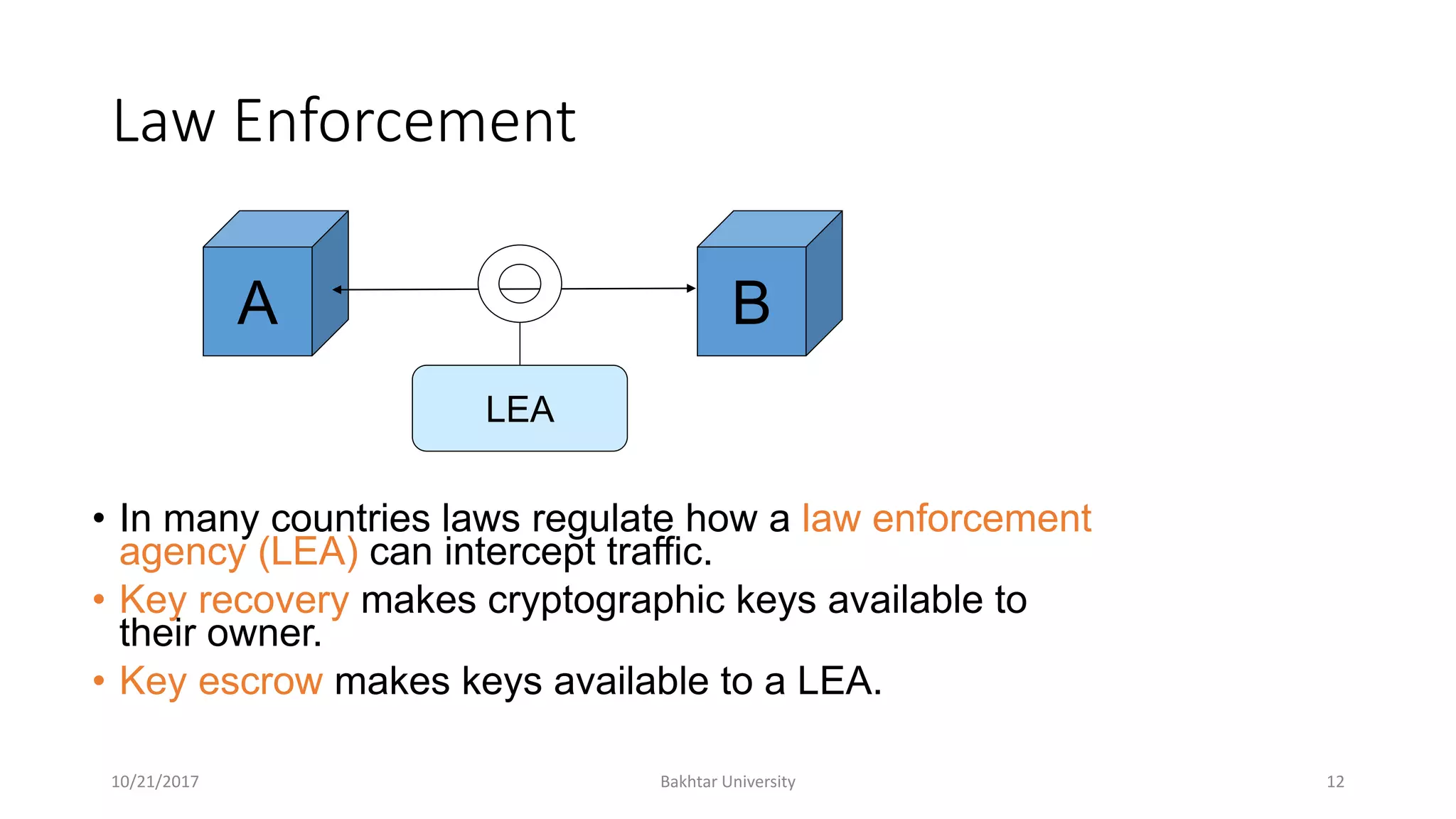 Law Enforcement

A

B

LEA

• In many countries laws regulate how a law enforcement agency (LEA) can intercept traffic.

• Key recovery makes cryptographic keys available to their owner.

• Key escrow makes keys available to a LEA.

10/21/2017

Bakhtar University

12